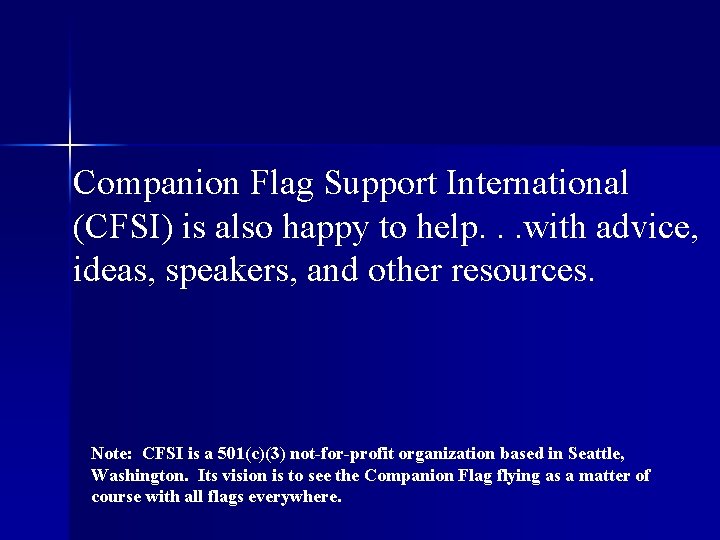 Companion Flag Support International (CFSI) is also happy to help. . .with advice, ideas, speakers, and other resources.

Note: CFSI is a 501(c)(3) not-for-profit organization based in Seattle, Washington. Its vision is to see the Companion Flag flying as a matter of course with all flags everywhere.